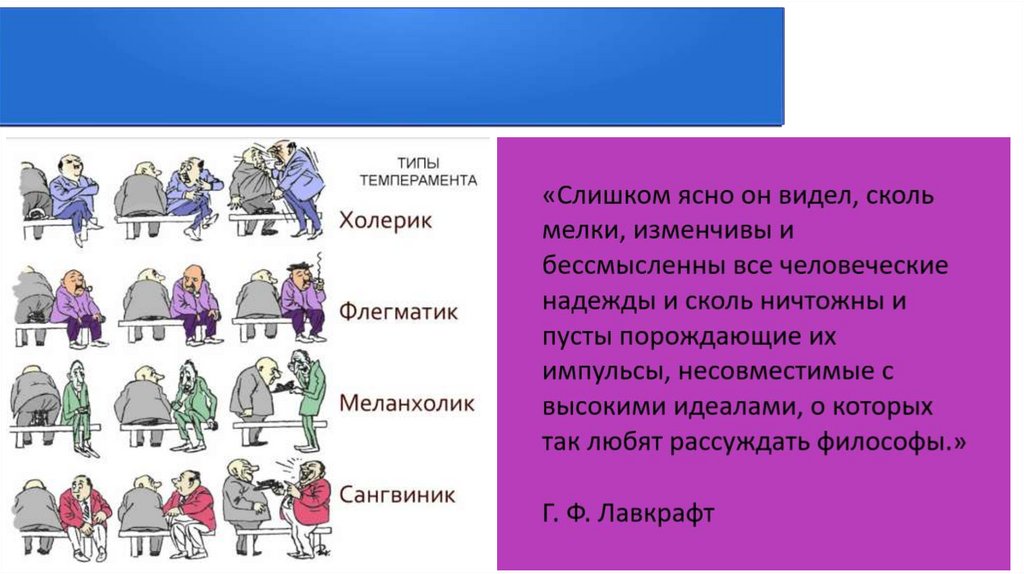 ТИПЫ ТЕМПЕРАМЕНТА

Холерик

Флегматик

Меланхолик

Сангвиник

«Слишком ясно он видел, сколь мелки, изменчивы и бессмысленны все человеческие надежды и сколь ничтожны и пусты порождающие их импульсы, несовместимые с высокими идеалами, о которых так любят рассуждать философы.»

Г. Ф. Лавкрафт